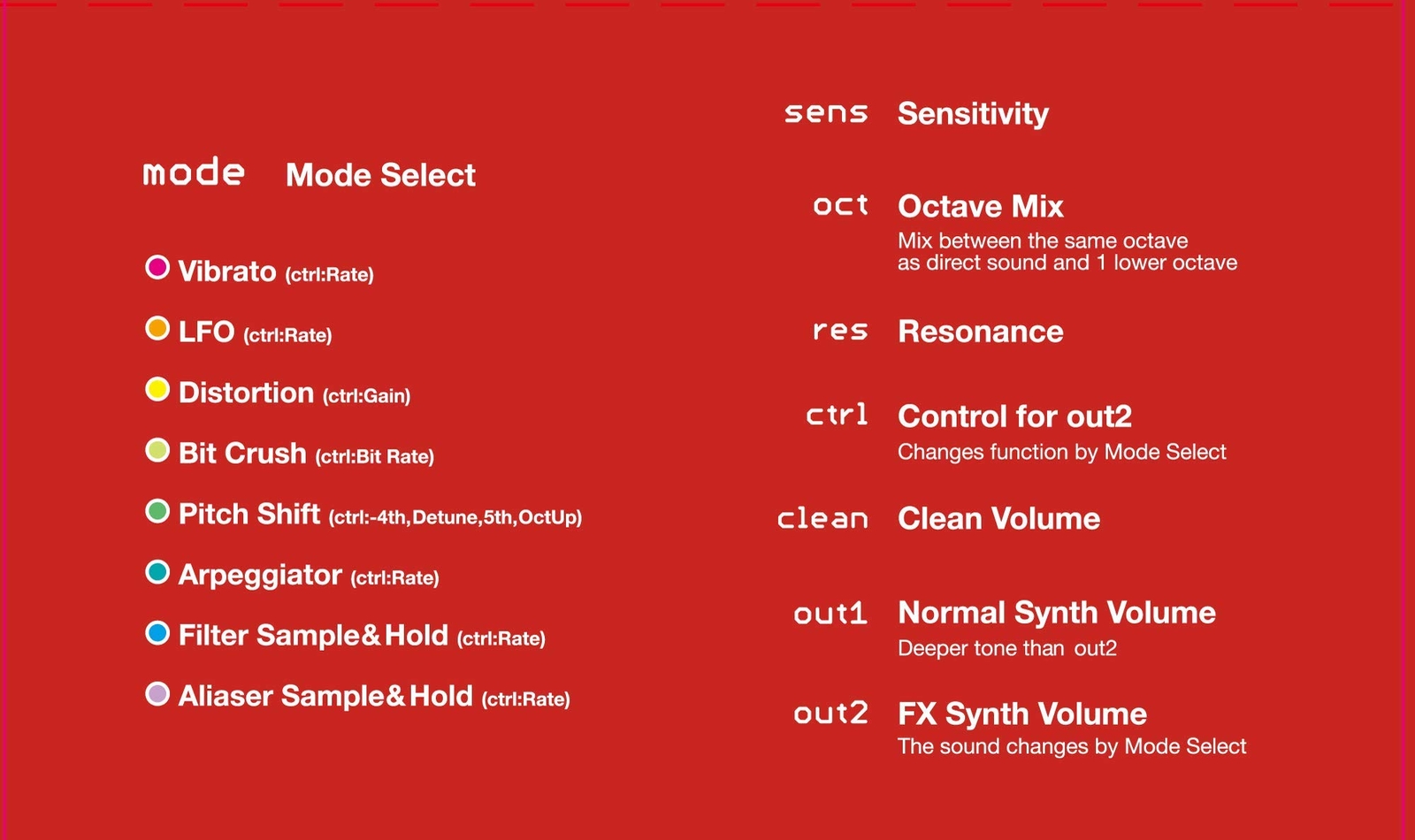 mode Mode Select

Vibrato (ctrl:Rate)

LFO (ctrl:Rate)

Distortion (ctrl:Gain)

Bit Crush (ctrl:Bit Rate)

Pitch Shift (ctrl:-4th,Detune,5th,OctUp)

Arpeggiator (ctrl:Rate)

Filter Sample&Hold (ctrl:Rate)

Aliaser Sample&Hold (ctrl:Rate)

sens Sensitivity

oct Octave Mix
Mix between the same octave as direct sound and 1 lower octave

res Resonance

ctrl Control for out2
Changes function by Mode Select

clean Clean Volume

out1 Normal Synth Volume
Deeper tone than out2

out2 FX Synth Volume
The sound changes by Mode Select